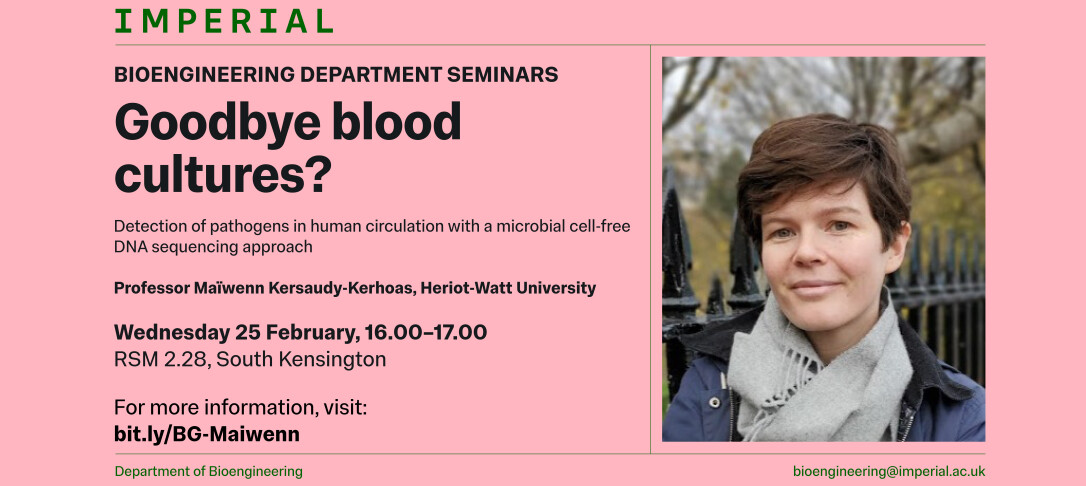 IMPERIAL

BIOENGINEERING DEPARTMENT SEMINARS

Goodbye blood cultures?

Detection of pathogens in human circulation with a microbial cell-free DNA sequencing approach

Professor Maïwenn Kersaudy-Kerhoas, Heriot-Watt University

Wednesday 25 February, 16.00–17.00
RSM 2.28, South Kensington

For more information, visit:
bit.ly/BG-Maiwenn

Department of Bioengineering

bioengineering@imperial.ac.uk